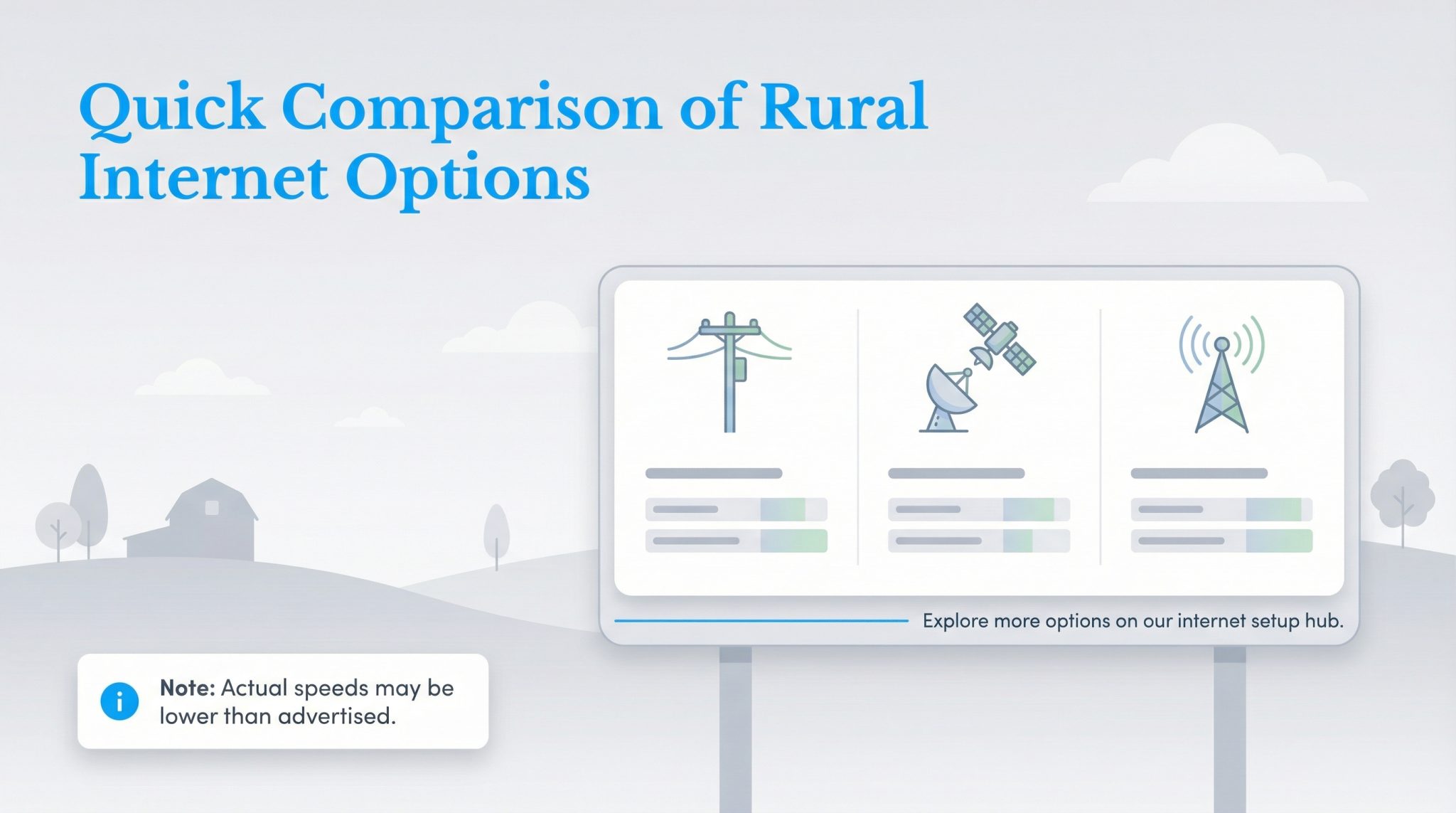 Quick Comparison of Rural Internet Options

Explore more options on our internet setup hub.

i Note: Actual speeds may be lower than advertised.